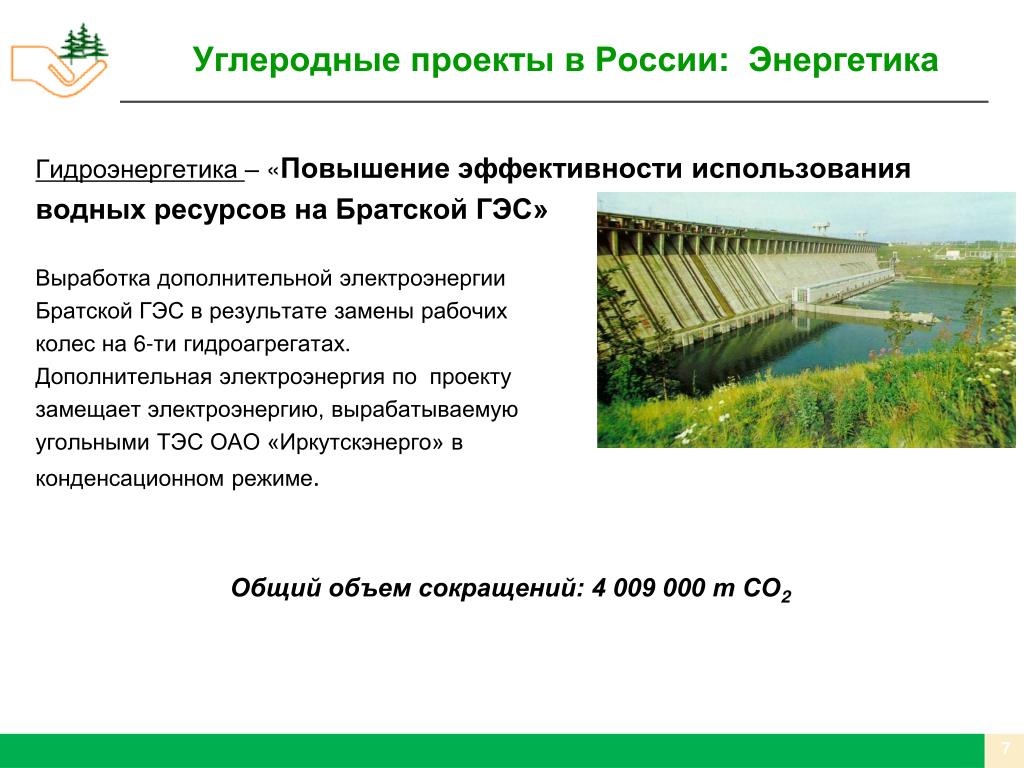 Углеродные проекты в России: Энергетика

Гидроэнергетика – «Повышение эффективности использования водных ресурсов на Братской ГЭС»

Выработка дополнительной электроэнергии Братской ГЭС в результате замены рабочих колес на 6-ти гидроагрегатах. Дополнительная электроэнергия по проекту замещает электроэнергию, вырабатываемую угольными ТЭС ОАО «Иркутскэнерго» в конденсационном режиме.

Общий объем сокращений: 4 009 000 т $CO_2$

7